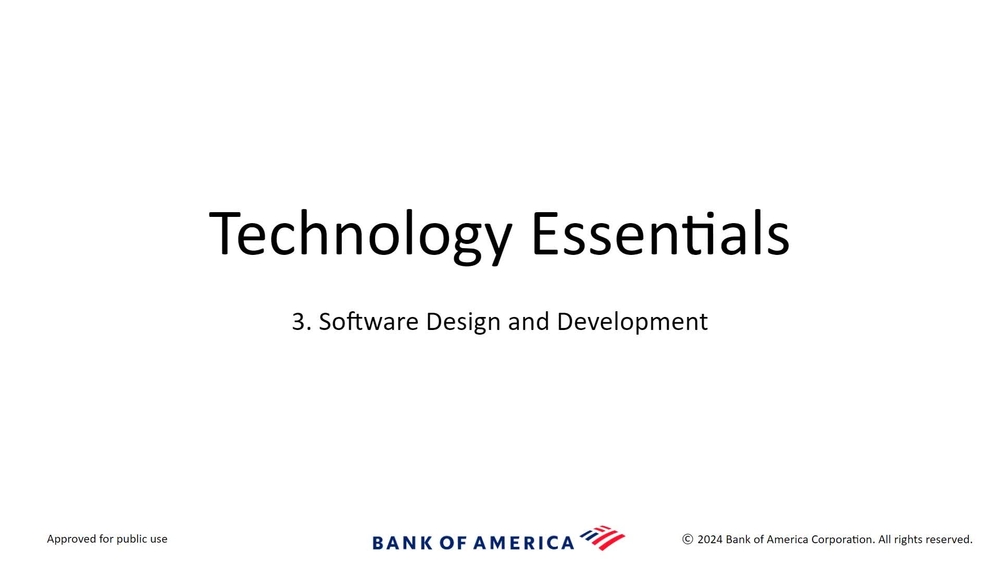 Technology Essentials

3. Software Design and Development

Approved for public use

BANK OF AMERICA

© 2024 Bank of America Corporation. All rights reserved.